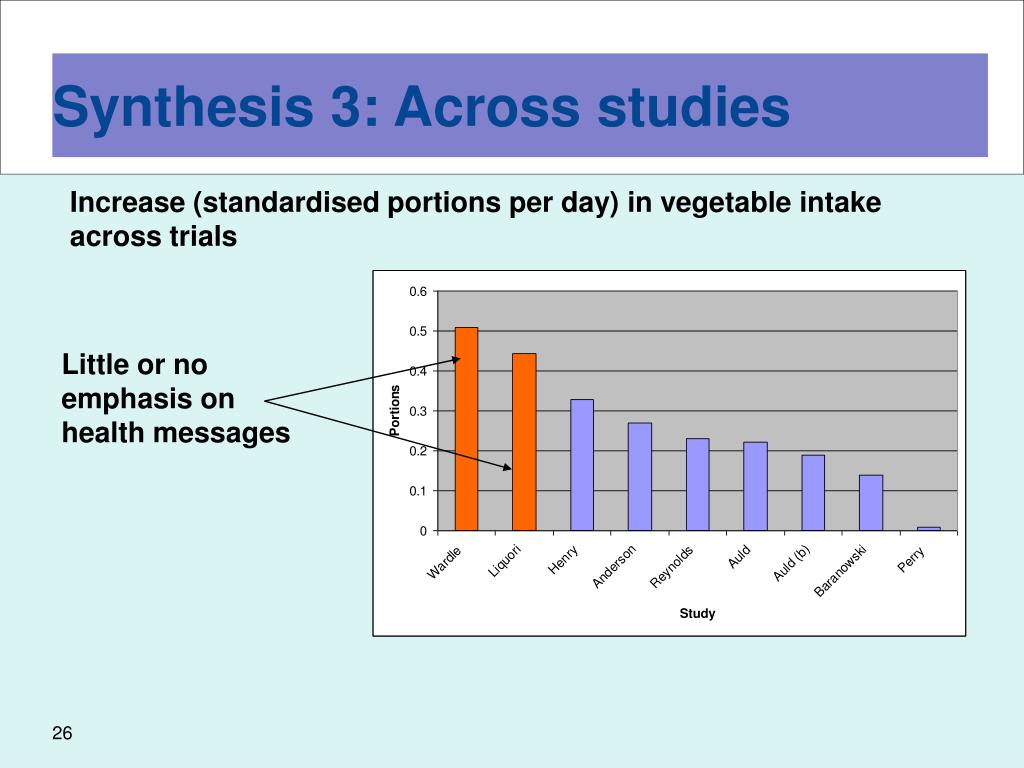 Synthesis 3: Across studies

Increase (standardised portions per day) in vegetable intake across trials

Little or no emphasis on health messages

0.6
0.5
0.4
0.3
0.2
0.1
0

Portions

Wardle
Liquori
Henry
Anderson
Reynolds
Auld
Auld (b)
Baranowski
Perry

Study

26